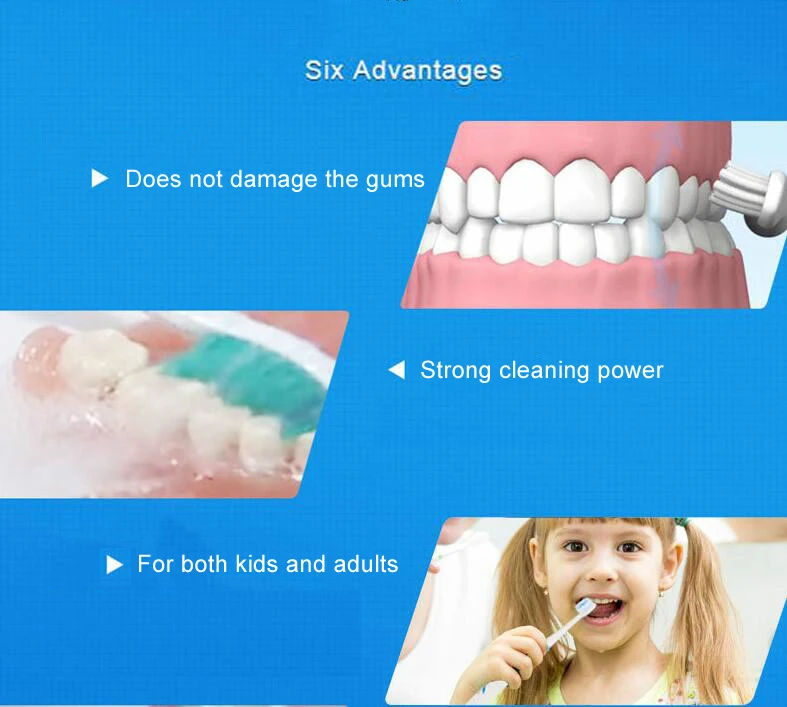 Six Advantages

▶ Does not damage the gums

◀ Strong cleaning power

▶ For both kids and adults